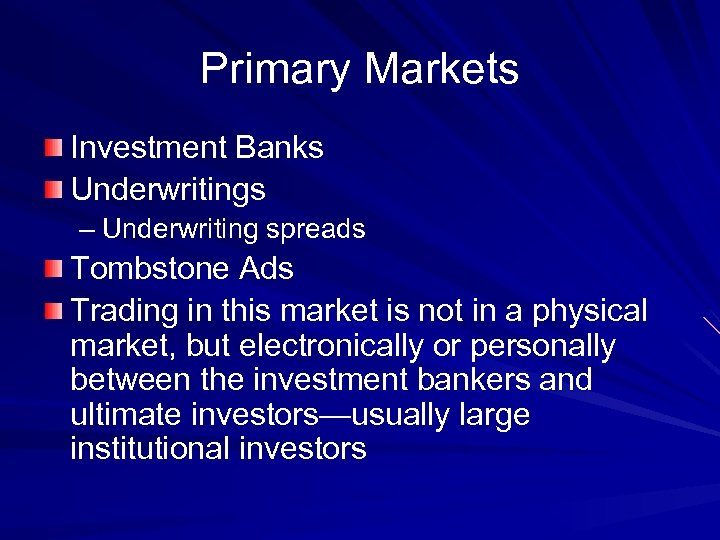 Primary Markets

Investment Banks

Underwritings

– Underwriting spreads

Tombstone Ads

Trading in this market is not in a physical market, but electronically or personally between the investment bankers and ultimate investors—usually large institutional investors